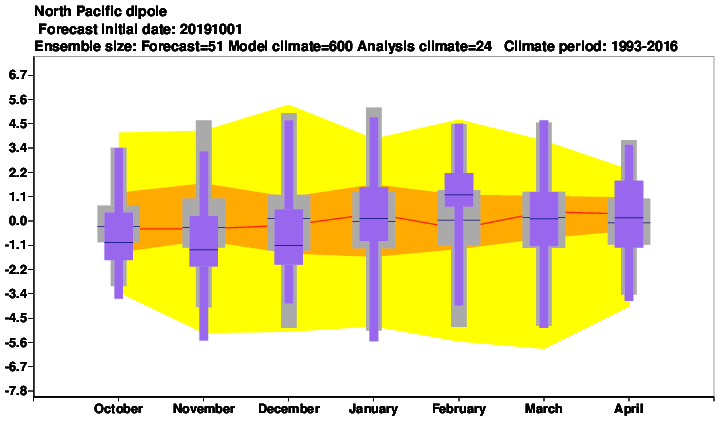 North Pacific dipole
Forecast initial date: 20191001
Ensemble size: Forecast=51 Model climate=600 Analysis climate=24 Climate period: 1993-2016

6.7
5.6
4.5
3.4
2.2
1.1
0.0
-1.1
-2.2
-3.4
-4.5
-5.6
-6.7
-7.8

October
November
December
January
February
March
April